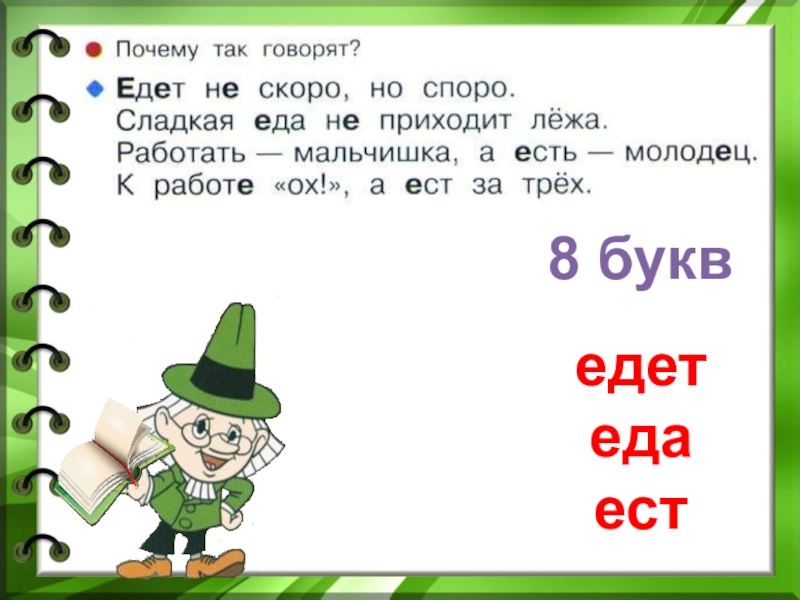 Почему так говорят?

Едет не скоро, но споро.
Сладкая еда не приходит лёжа.
Работать — мальчишка, а есть — молодец.
К работе «ох!», а ест за трёх.

8 букв

едет
еда
ест